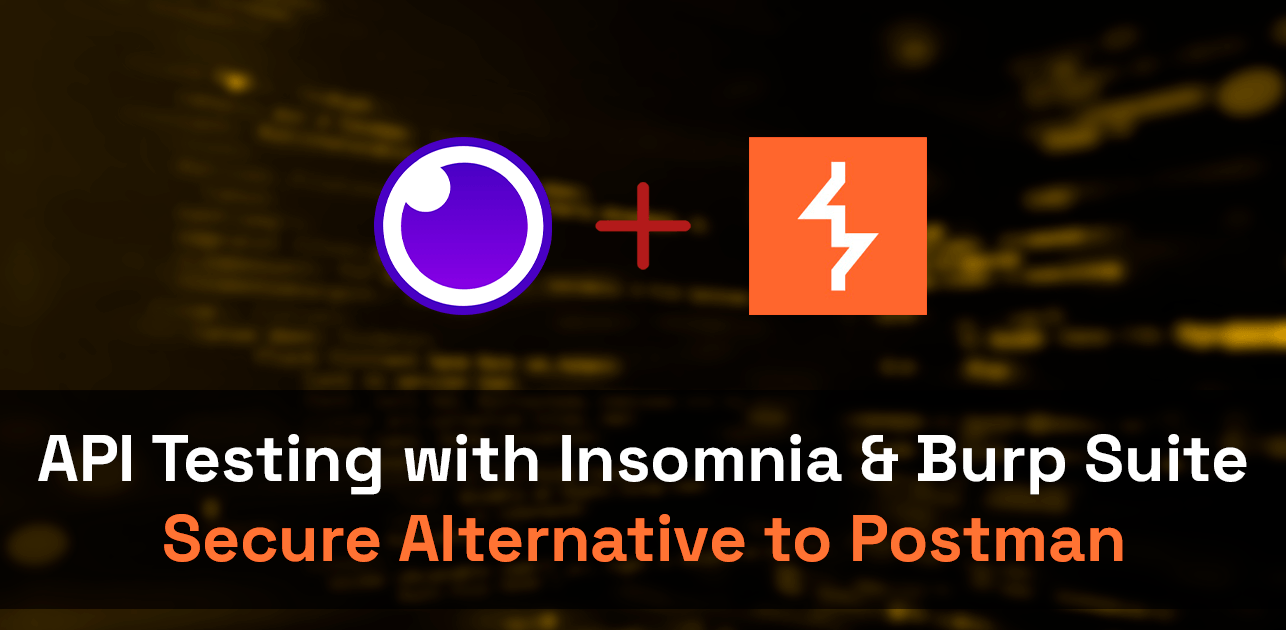 API Testing with Insomnia & Burp Suite
Secure Alternative to Postman